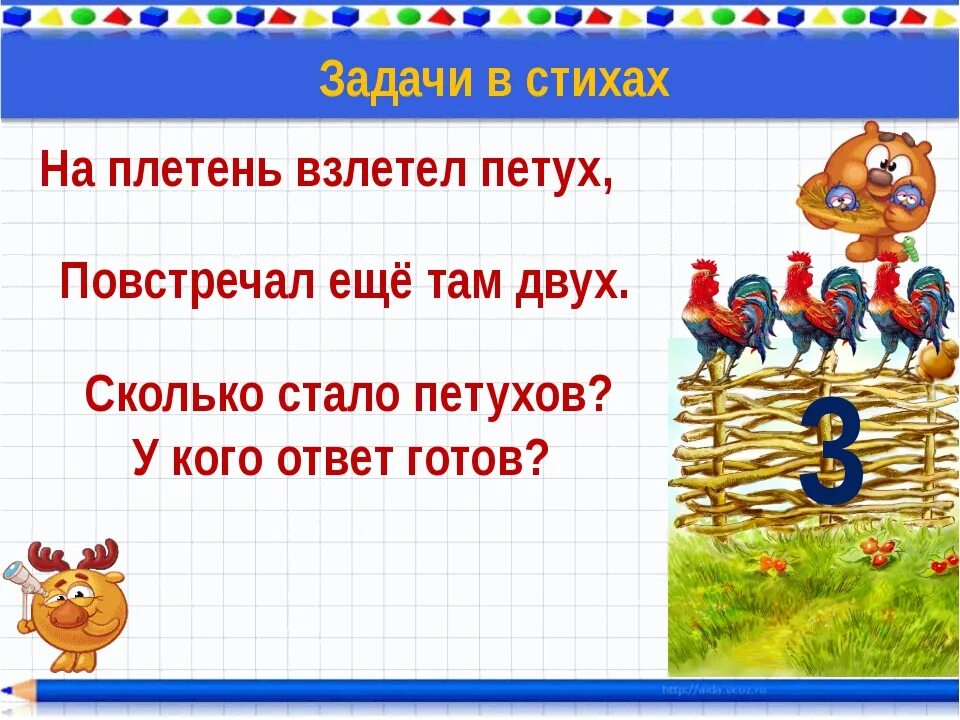 Задачи в стихах

На плетень взлетел петух,

Повстречал ещё там двух.

Сколько стало петухов?
У кого ответ готов?

3

http://aida.ucoz.ru